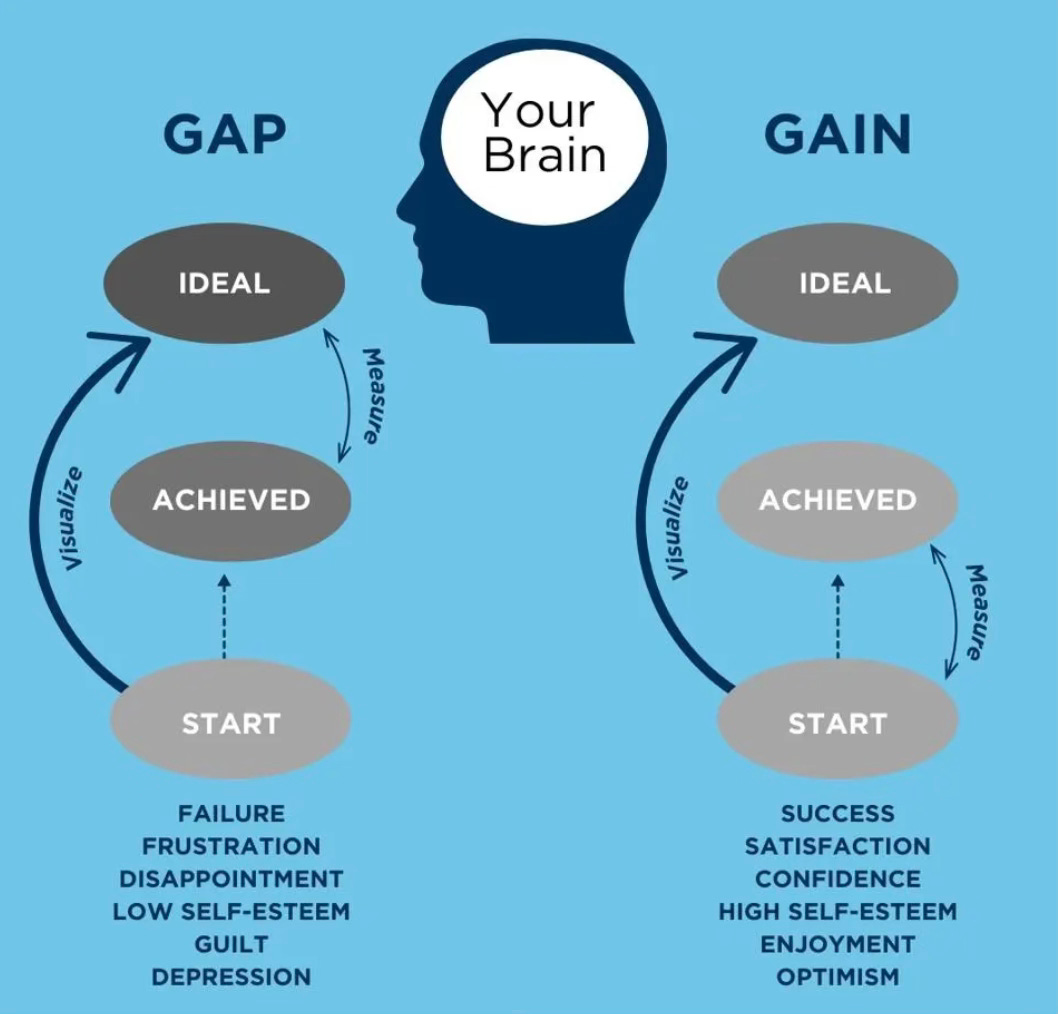 Your Brain

GAP

IDEAL

Measure

Visualize

ACHIEVED

START

FAILURE
FRUSTRATION
DISAPPOINTMENT
LOW SELF-ESTEEM
GUILT
DEPRESSION

GAIN

IDEAL

Visualize

ACHIEVED

Measure

START

SUCCESS
SATISFACTION
CONFIDENCE
HIGH SELF-ESTEEM
ENJOYMENT
OPTIMISM